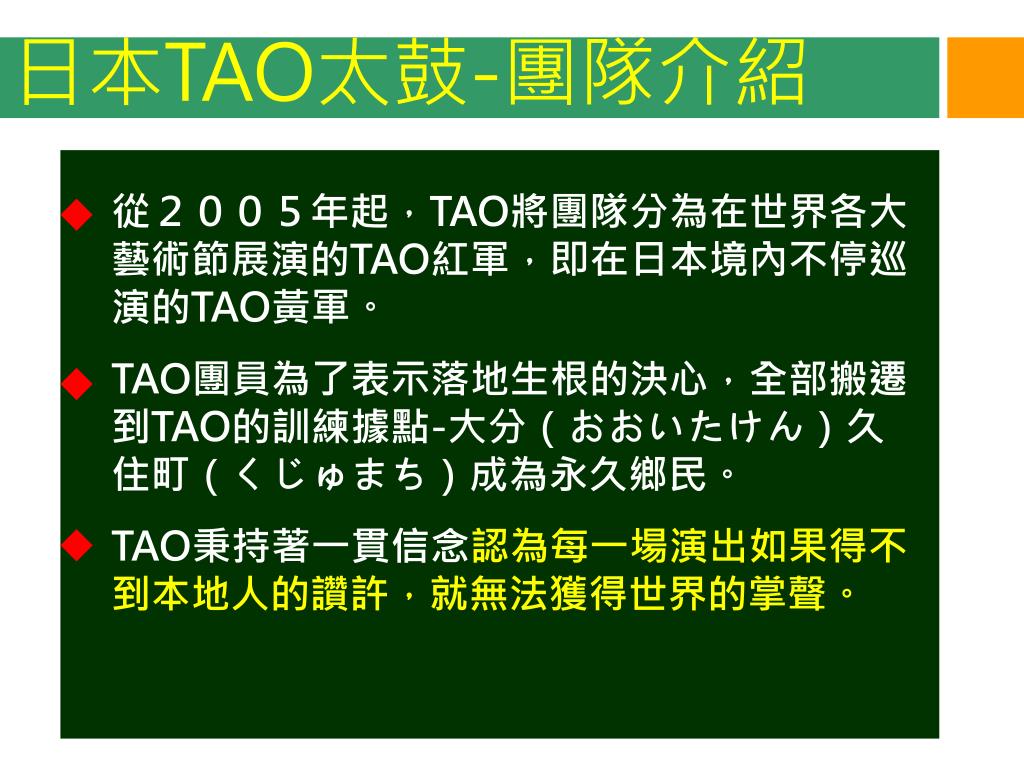 日本TAO太鼓-團隊介紹

◆ 從２００５年起，TAO將團隊分為在世界各大藝術節展演的TAO紅軍，即在日本境內不停巡演的TAO黃軍。

◆ TAO團員為了表示落地生根的決心，全部搬遷到TAO的訓練據點-大分（おおいたけん）久住町（くじゅまち）成為永久鄉民。

◆ TAO秉持著一貫信念認為每一場演出如果得不到本地人的讚許，就無法獲得世界的掌聲。